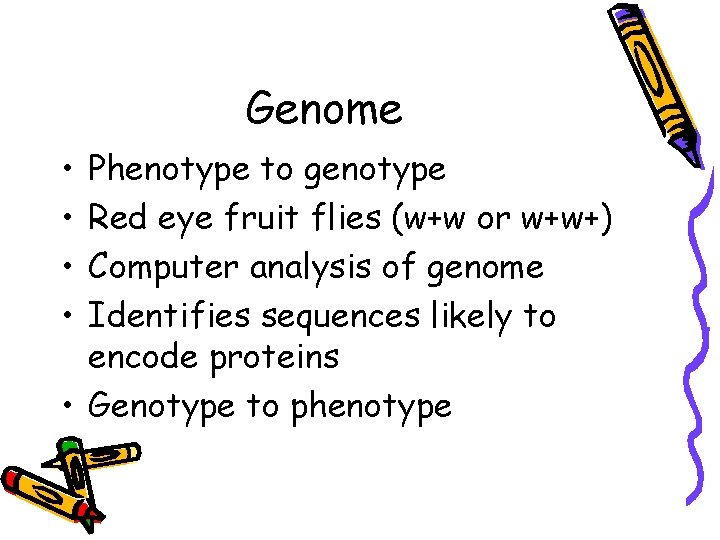 Genome

• Phenotype to genotype
• Red eye fruit flies (w+w or w+w+)
• Computer analysis of genome
• Identifies sequences likely to encode proteins
• Genotype to phenotype